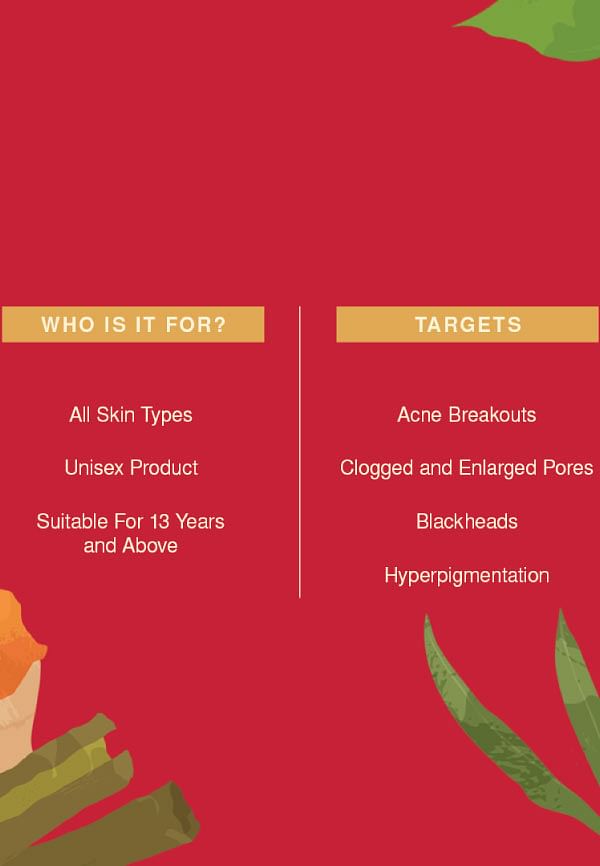 WHO IS IT FOR?

All Skin Types

Unisex Product

Suitable For 13 Years and Above

TARGETS

Acne Breakouts

Clogged and Enlarged Pores

Blackheads

Hyperpigmentation